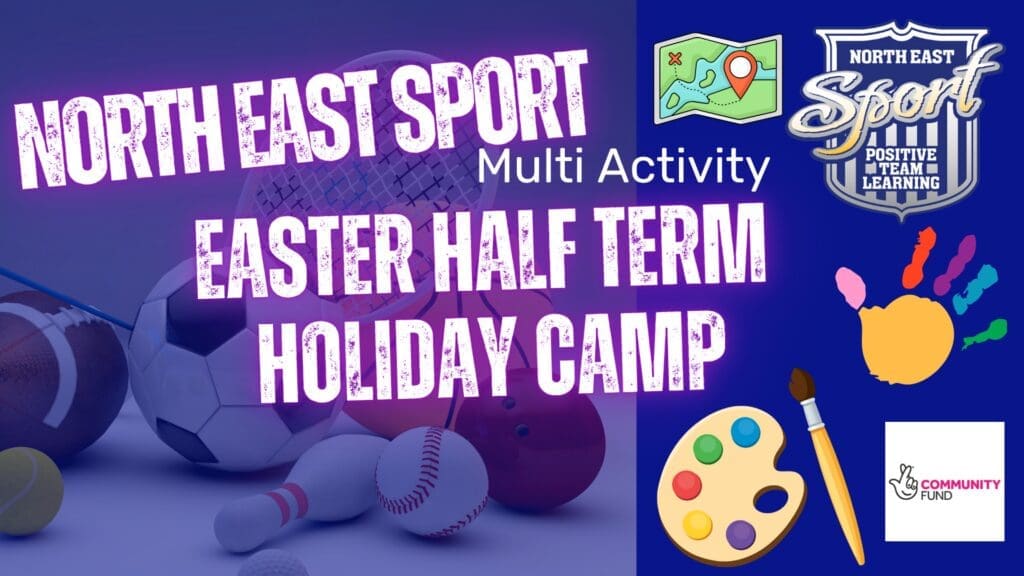 NORTH EAST SPORT
Multi Activity
EASTER HALF TERM
HOLIDAY CAMP

NORTH EAST
Sport
POSITIVE
TEAM
LEARNING

COMMUNITY
FUND